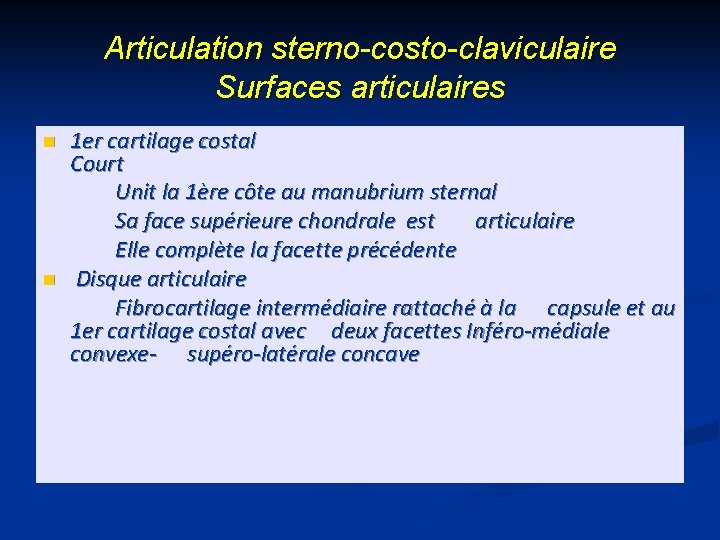 Articulation sterno-costo-claviculaire
Surfaces articulaires

1er cartilage costal
Court

Unit la 1ère côte au manubrium sternal

Sa face supérieure chondrale est articulaire

Elle complète la facette précédente

Disque articulaire

Fibrocartilage intermédiaire rattaché à la capsule et au 1er cartilage costal avec deux facettes Inféro-médiale convexe- supéro-latérale concave